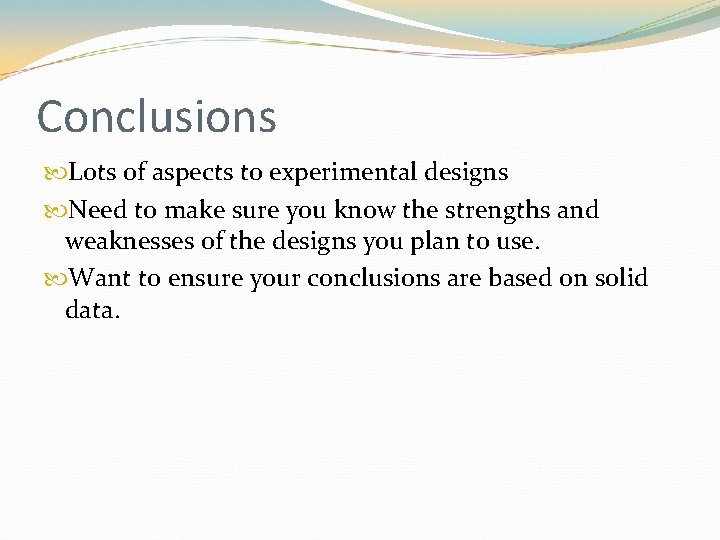 Conclusions

Lots of aspects to experimental designs

Need to make sure you know the strengths and weaknesses of the designs you plan to use.

Want to ensure your conclusions are based on solid data.